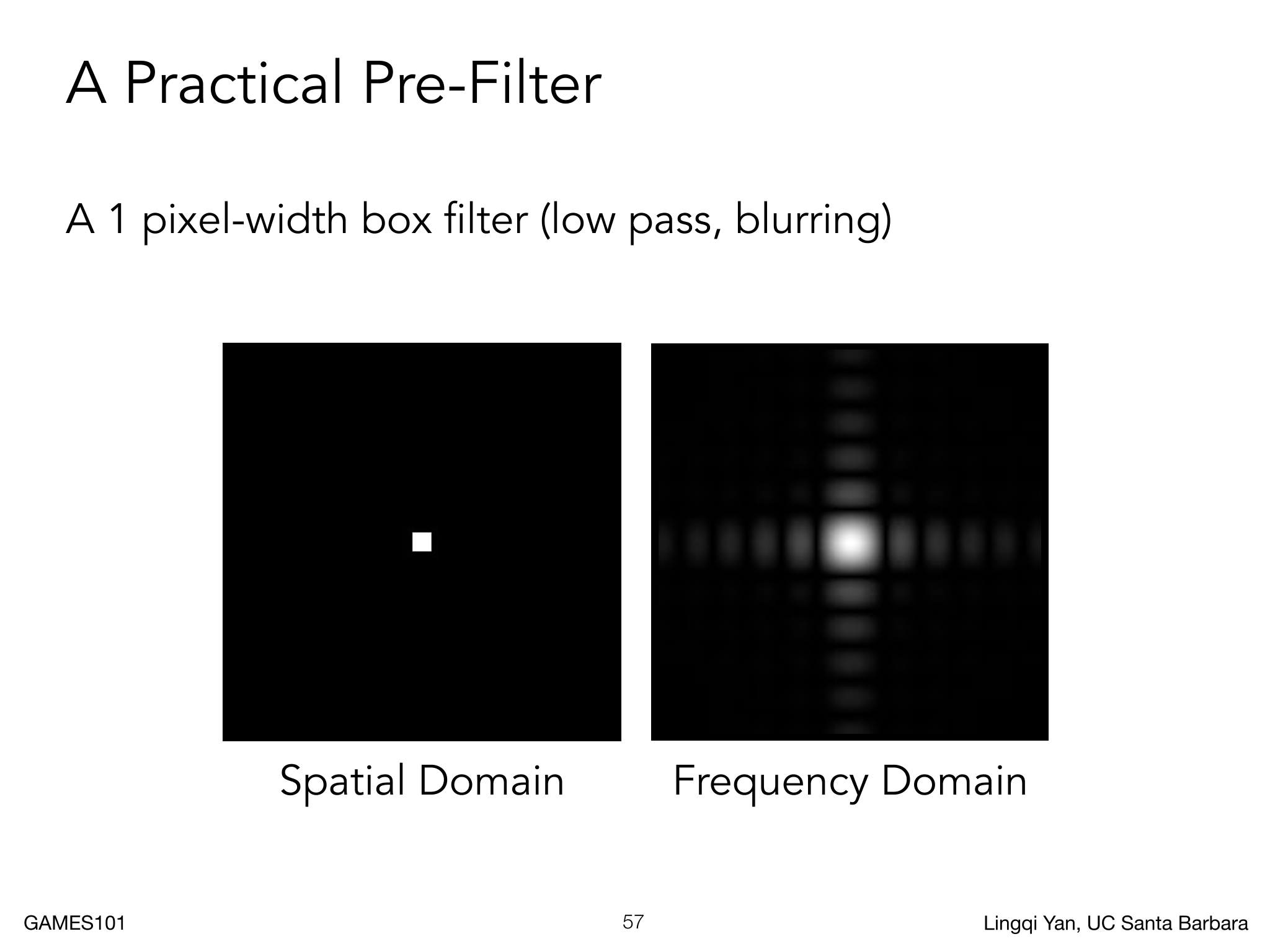 A Practical Pre-Filter

A 1 pixel-width box filter (low pass, blurring)

Spatial Domain

Frequency Domain

GAMES101

57

Lingqi Yan, UC Santa Barbara